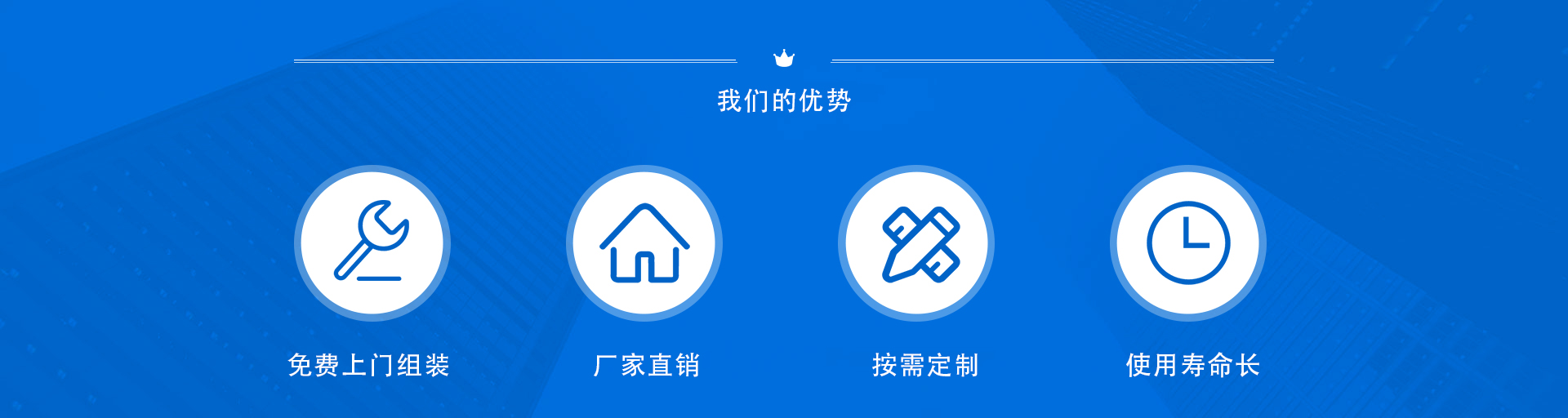 我们的优势

免费上门组装

厂家直销

按需定制

使用寿命长